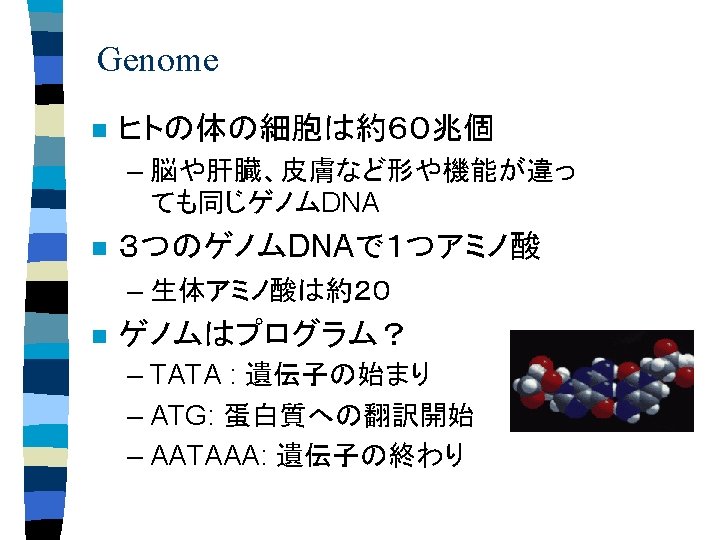 Genome

■ ヒトの体の細胞は約60兆個

– 脳や肝臓、皮膚など形や機能が違っても同じゲノムDNA

■ 3つのゲノムDNAで1つアミノ酸

– 生体アミノ酸は約20

■ ゲノムはプログラム？

– TATA : 遺伝子の始まり

– ATG: 蛋白質への翻訳開始

– AATAAA: 遺伝子の終わり